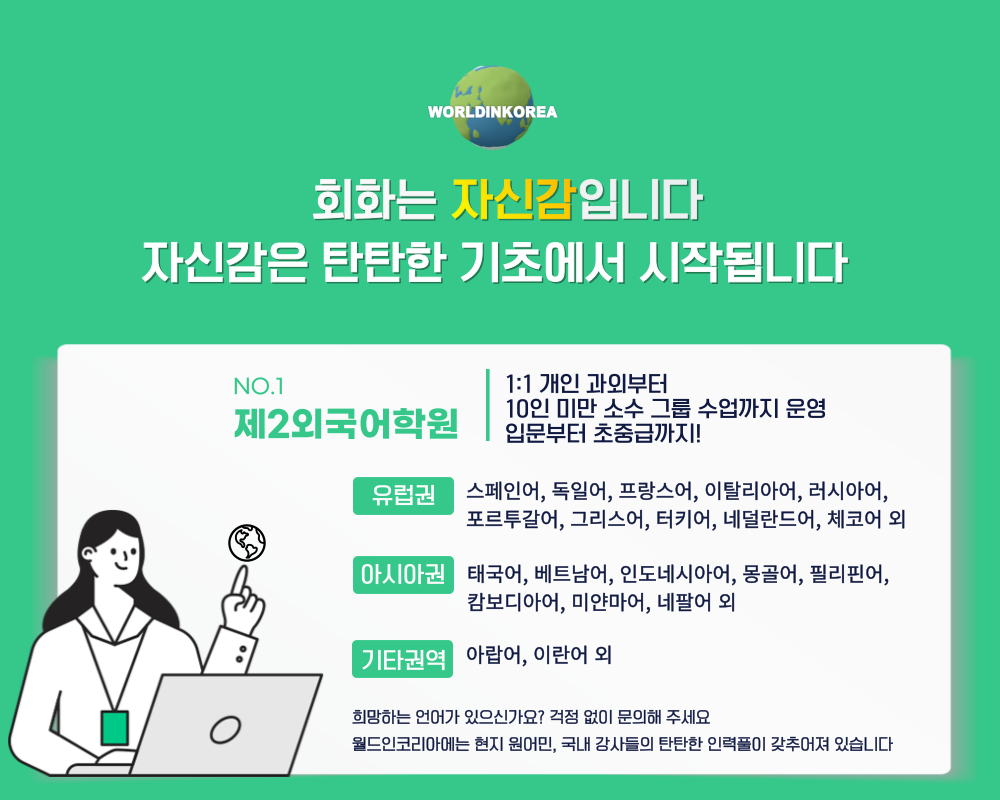 WORLDINKOREA

회화는 자신감입니다
자신감은 탄탄한 기초에서 시작됩니다

NO.1
제2외국어학원

1:1 개인 과외부터
10인 미만 소수 그룹 수업까지 운영
입문부터 초중급까지!

유럽권
스페인어, 독일어, 프랑스어, 이탈리아어, 러시아어, 포르투갈어, 그리스어, 터키어, 네덜란드어, 체코어 외

아시아권
태국어, 베트남어, 인도네시아어, 몽골어, 필리핀어, 캄보디아어, 미얀마어, 네팔어 외

기타권역
아랍어, 이란어 외

희망하는 언어가 있으신가요? 걱정 없이 문의해 주세요
월드인코리아에는 현지 원어민, 국내 강사들의 탄탄한 인력풀이 갖추어져 있습니다